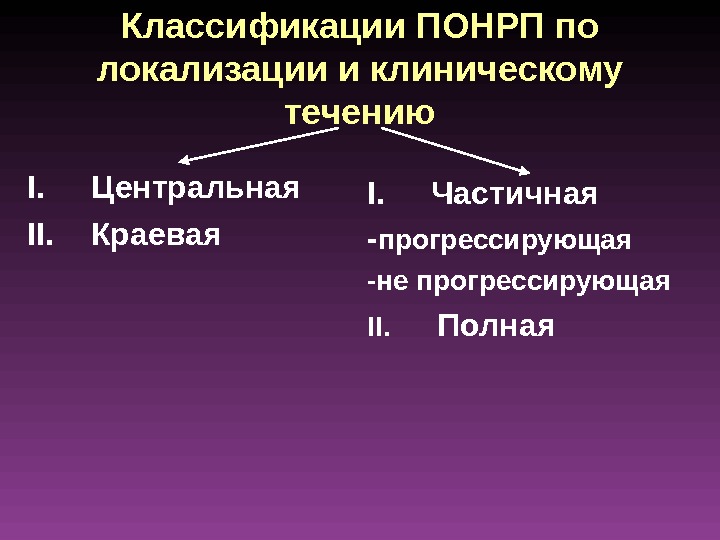 Классификации ПОНРП по локализации и клиническому течению

I. Центральная
II. Краевая

I. Частичная
-прогрессирующая
-не прогрессирующая
II. Полная